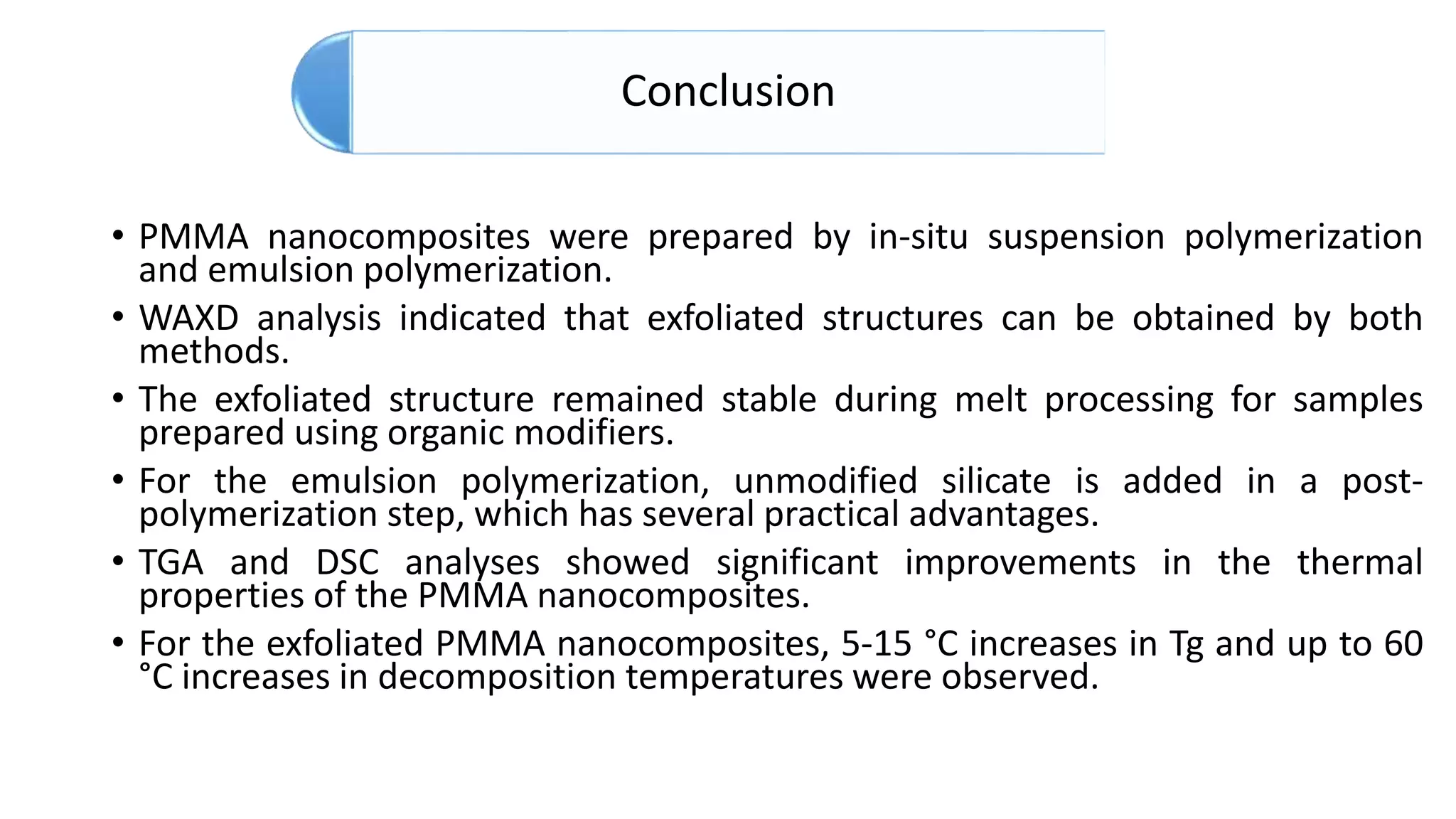 Conclusion

• PMMA nanocomposites were prepared by in-situ suspension polymerization and emulsion polymerization.

• WAXD analysis indicated that exfoliated structures can be obtained by both methods.

• The exfoliated structure remained stable during melt processing for samples prepared using organic modifiers.

• For the emulsion polymerization, unmodified silicate is added in a post-polymerization step, which has several practical advantages.

• TGA and DSC analyses showed significant improvements in the thermal properties of the PMMA nanocomposites.

• For the exfoliated PMMA nanocomposites, 5-15 °C increases in Tg and up to 60 °C increases in decomposition temperatures were observed.